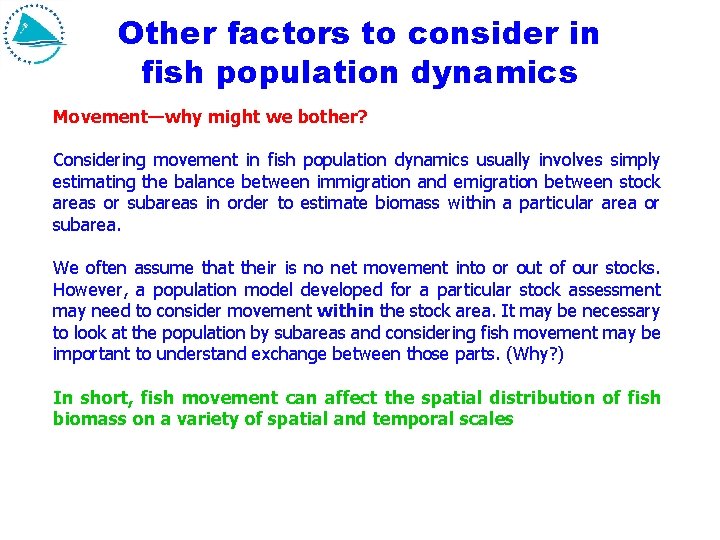 Other factors to consider in fish population dynamics

Movement—why might we bother?

Considering movement in fish population dynamics usually involves simply estimating the balance between immigration and emigration between stock areas or subareas in order to estimate biomass within a particular area or subarea.

We often assume that their is no net movement into or out of our stocks. However, a population model developed for a particular stock assessment may need to consider movement within the stock area. It may be necessary to look at the population by subareas and considering fish movement may be important to understand exchange between those parts. (Why?)

In short, fish movement can affect the spatial distribution of fish biomass on a variety of spatial and temporal scales